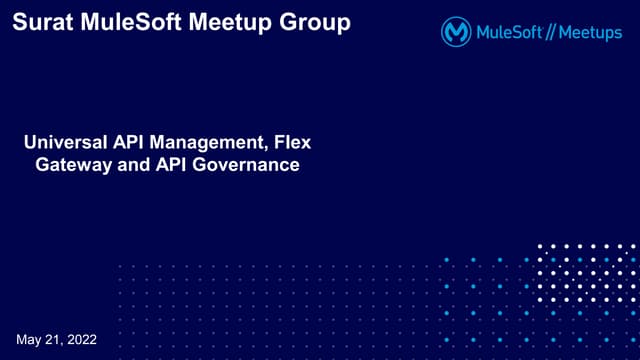 Surat MuleSoft Meetup Group

MuleSoft // Meetups

Universal API Management, Flex Gateway and API Governance

May 21, 2022